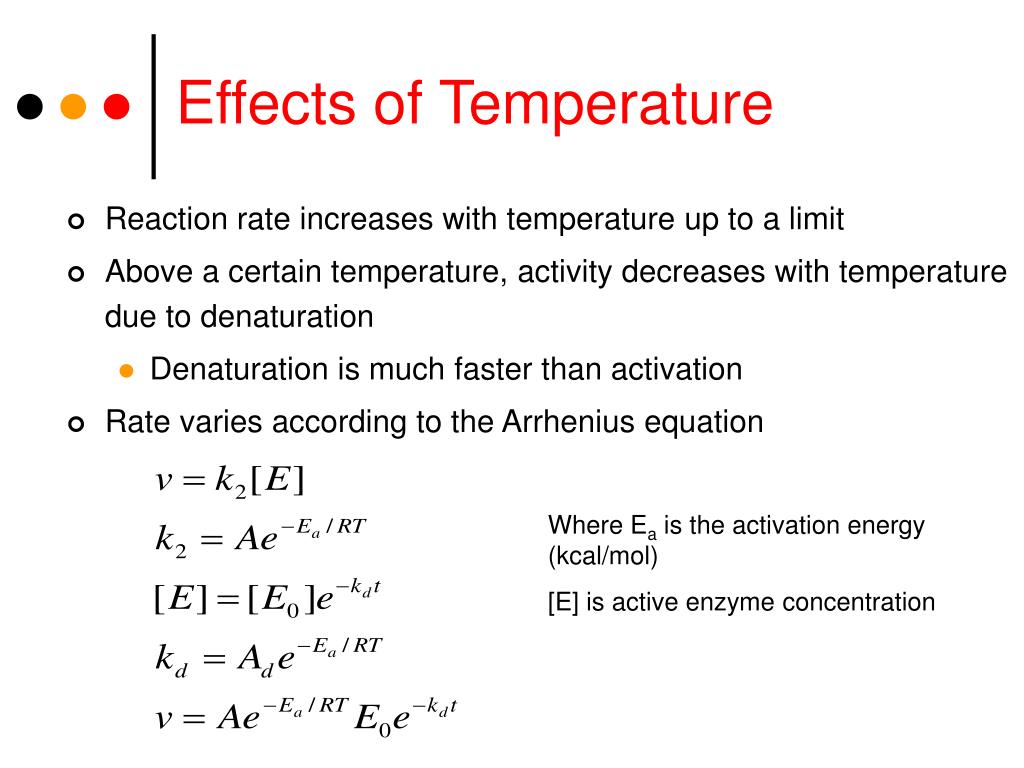 Effects of Temperature

Reaction rate increases with temperature up to a limit

Above a certain temperature, activity decreases with temperature due to denaturation

Denaturation is much faster than activation

Rate varies according to the Arrhenius equation

$v = k_2[E]$

$k_2 = Ae^{-E_a/RT}$

$[E] = [E_0]e^{-k_d t}$

$k_d = A_d e^{-E_a/RT}$

$v = Ae^{-E_a/RT} E_0 e^{-k_d t}$

Where $E_a$ is the activation energy (kcal/mol)

[E] is active enzyme concentration